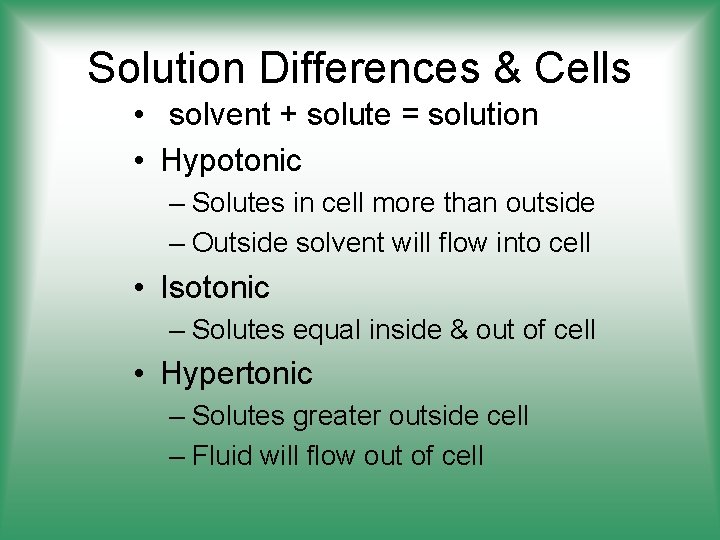 Solution Differences & Cells

• solvent + solute = solution
• Hypotonic
– Solutes in cell more than outside
– Outside solvent will flow into cell
• Isotonic
– Solutes equal inside & out of cell
• Hypertonic
– Solutes greater outside cell
– Fluid will flow out of cell